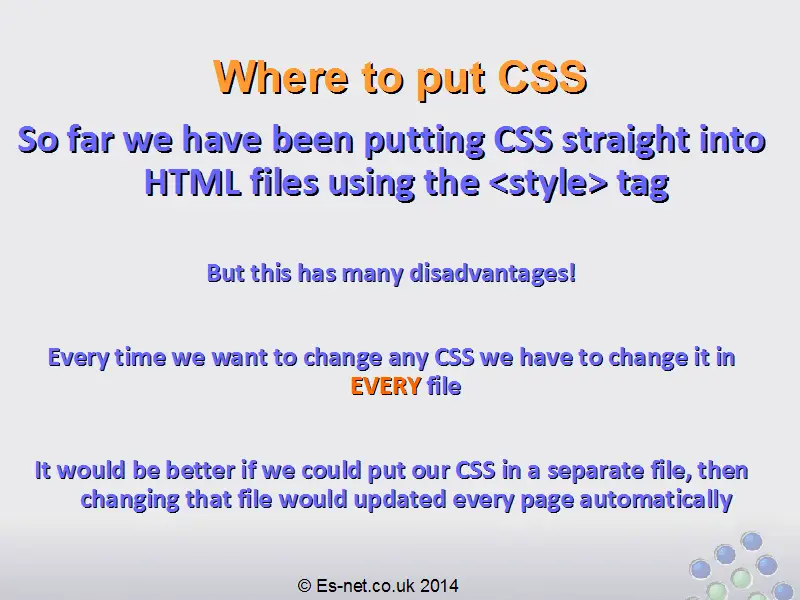 Where to put CSS

So far we have been putting CSS straight into HTML files using the <style> tag

But this has many disadvantages!

Every time we want to change any CSS we have to change it in EVERY file

It would be better if we could put our CSS in a separate file, then changing that file would updated every page automatically

© Es-net.co.uk 2014